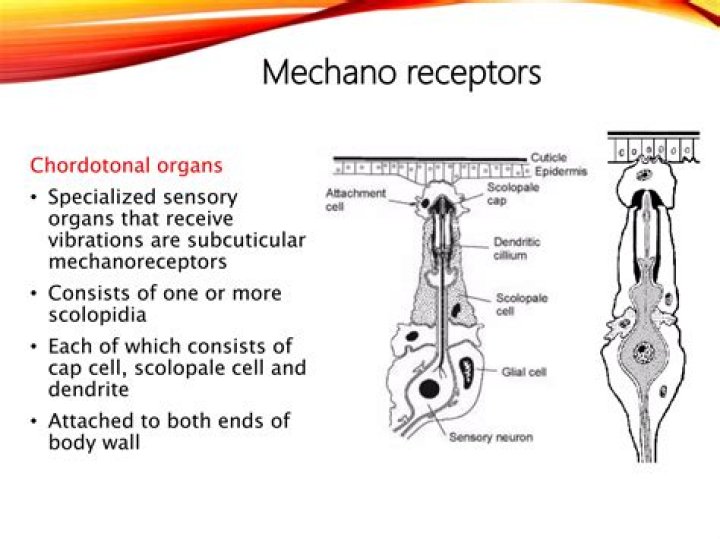 Mechano receptors

Chordotonal organs

• Specialized sensory organs that receive vibrations are subcuticular mechanoreceptors

• Consists of one or more scolopidia

• Each of which consists of cap cell, scolopale cell and dendrite

• Attached to both ends of body wall

Cuticle
Epidermis
Attachment cell
Scolopale cap
Dendritic cillium
Scolopale cell
Glial cell
Sensory neuron